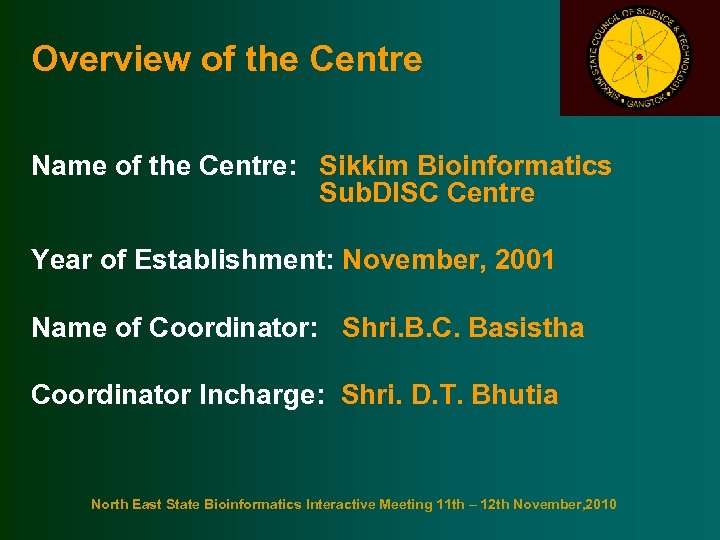 Overview of the Centre

SIKKIM STATE COUNCIL OF SCIENCE & TECHNOLOGY • GANGTOK •

Name of the Centre: Sikkim Bioinformatics SubDISC Centre

Year of Establishment: November, 2001

Name of Coordinator: Shri.B.C. Basistha

Coordinator Incharge: Shri. D.T. Bhutia

North East State Bioinformatics Interactive Meeting 11th – 12th November,2010